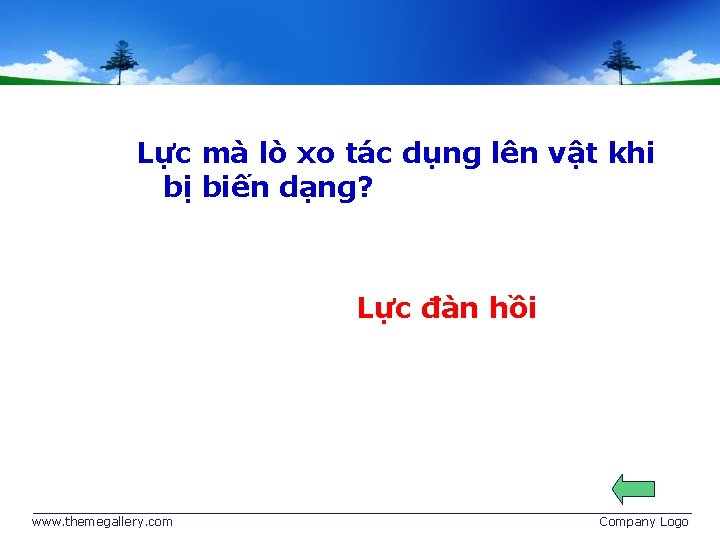 Lực mà lò xo tác dụng lên vật khi bị biến dạng?

Lực đàn hồi

www.themegallery.com

Company Logo